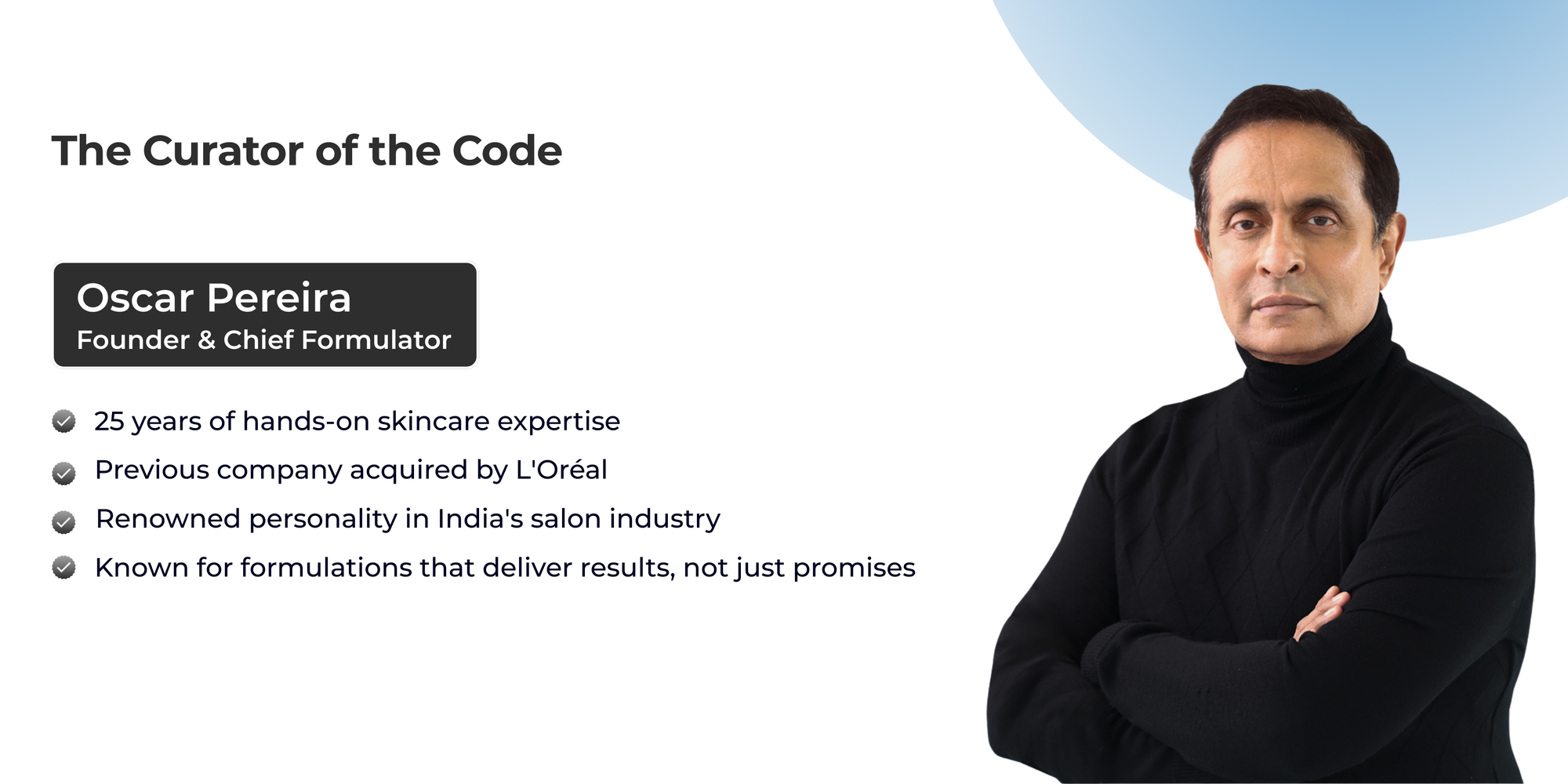 The Curator of the Code

Oscar Pereira
Founder & Chief Formulator

25 years of hands-on skincare expertise

Previous company acquired by L'Oréal

Renowned personality in India's salon industry

Known for formulations that deliver results, not just promises